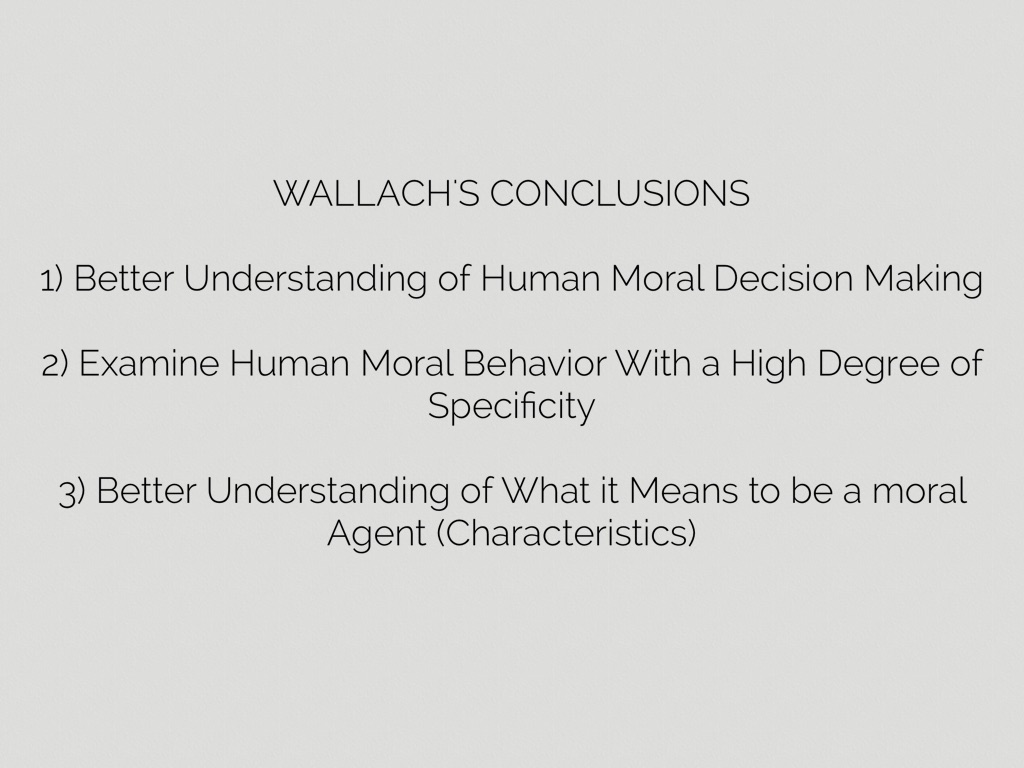 WALLACH'S CONCLUSIONS

1) Better Understanding of Human Moral Decision Making

2) Examine Human Moral Behavior With a High Degree of Specificity

3) Better Understanding of What it Means to be a moral Agent (Characteristics)